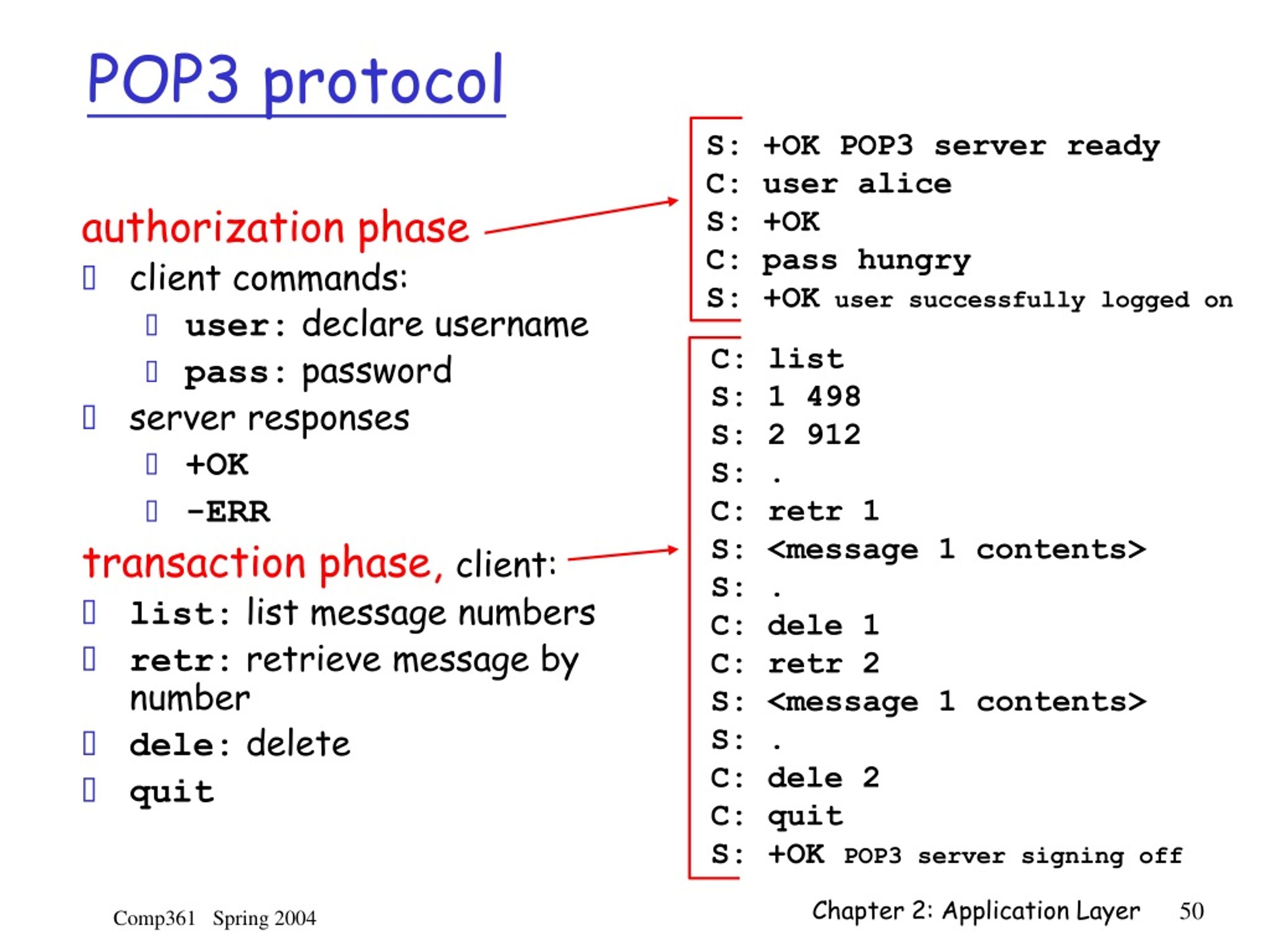 POP3 protocol

authorization phase
client commands:
user: declare username
pass: password
server responses
+OK
-ERR

transaction phase, client:
list: list message numbers
retr: retrieve message by number
dele: delete
quit

S: +OK POP3 server ready
C: user alice
S: +OK
C: pass hungry
S: +OK user successfully logged on

C: list
S: 1 498
S: 2 912
S: .
C: retr 1
S: <message 1 contents>
S: .
C: dele 1
C: retr 2
S: <message 1 contents>
S: .
C: dele 2
C: quit
S: +OK POP3 server signing off

Comp361 Spring 2004

Chapter 2: Application Layer 50